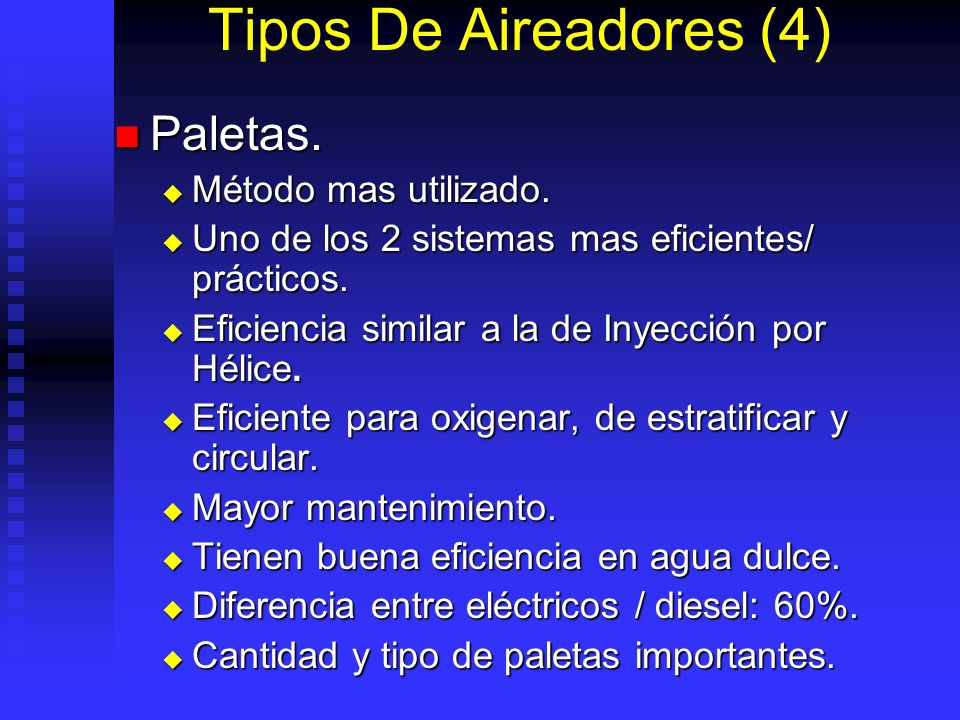 Tipos De Aireadores (4)

Paletas.

Método mas utilizado.

Uno de los 2 sistemas mas eficientes/ prácticos.

Eficiencia similar a la de Inyección por Hélice.

Eficiente para oxigenar, de estratificar y circular.

Mayor mantenimiento.

Tienen buena eficiencia en agua dulce.

Diferencia entre eléctricos / diesel: 60%.

Cantidad y tipo de paletas importantes.